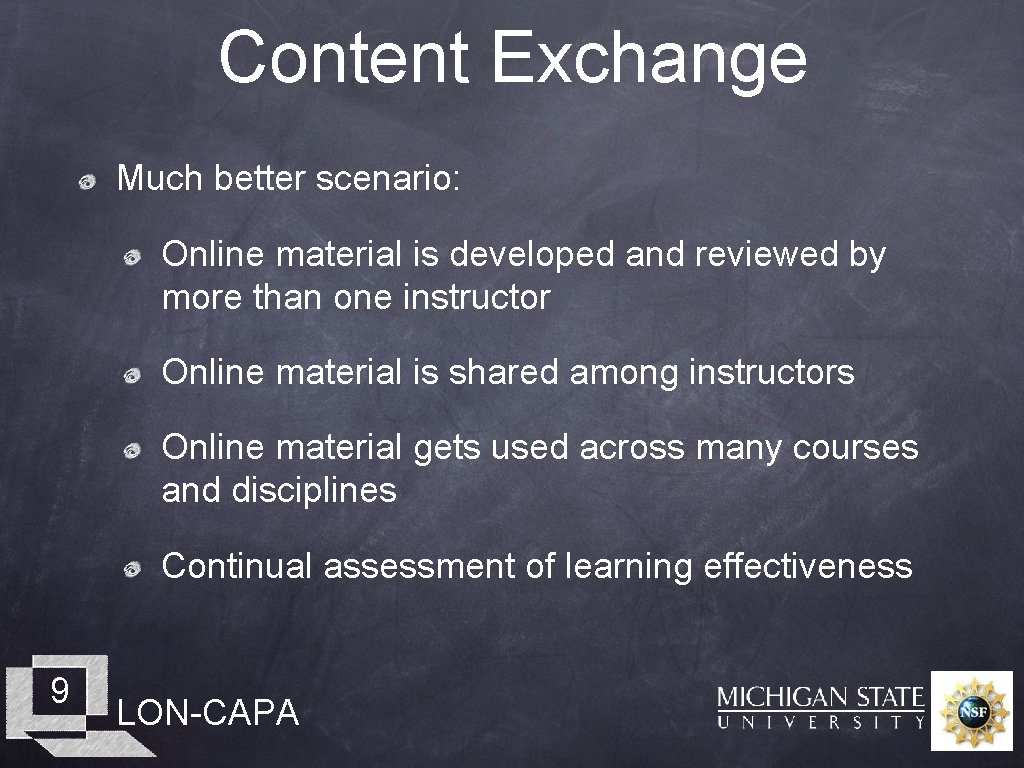 Content Exchange

Much better scenario:

Online material is developed and reviewed by more than one instructor

Online material is shared among instructors

Online material gets used across many courses and disciplines

Continual assessment of learning effectiveness

9

LON-CAPA

MICHIGAN STATE
UNIVERSITY

NSF